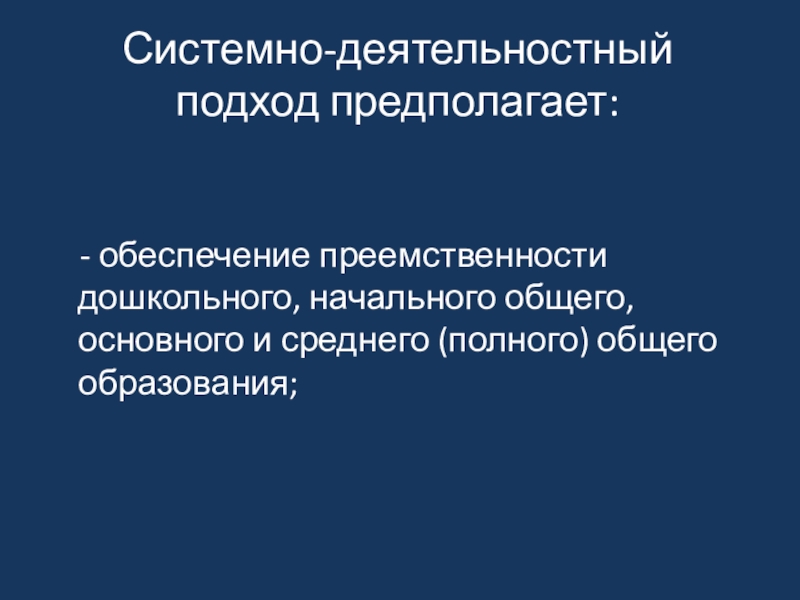 Системно-деятельностный подход предполагает:

- обеспечение преемственности дошкольного, начального общего, основного и среднего (полного) общего образования;